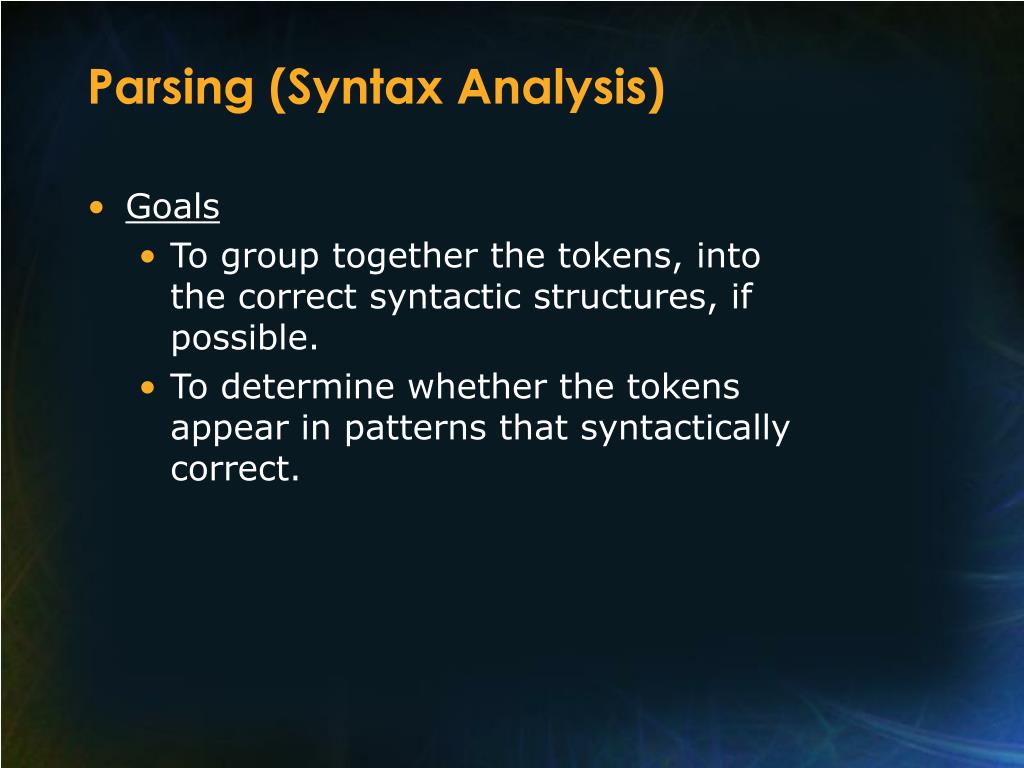 Parsing (Syntax Analysis)

• Goals
  • To group together the tokens, into the correct syntactic structures, if possible.
  • To determine whether the tokens appear in patterns that syntactically correct.